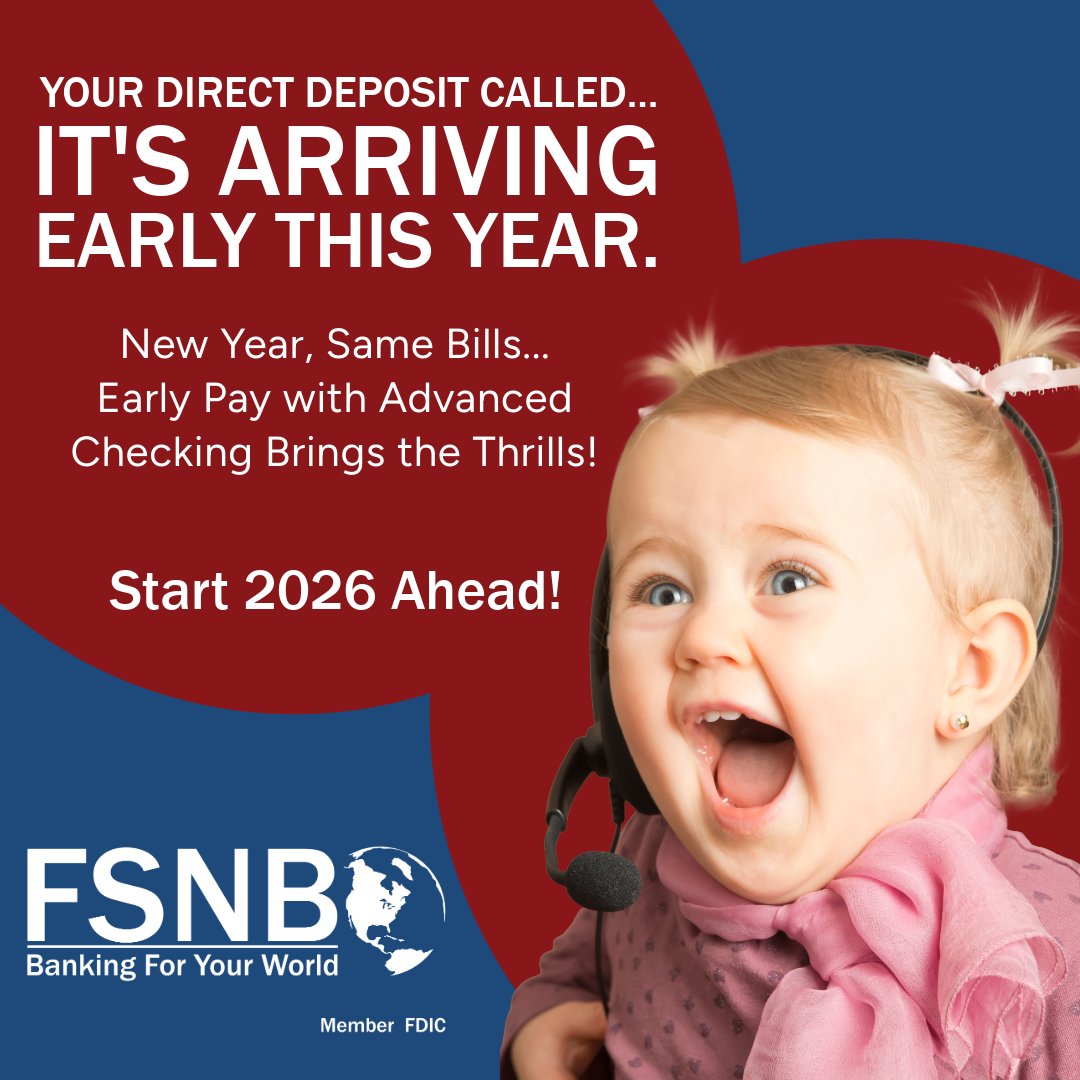 YOUR DIRECT DEPOSIT CALLED...
IT'S ARRIVING EARLY THIS YEAR.

New Year, Same Bills...
Early Pay with Advanced Checking Brings the Thrills!

Start 2026 Ahead!

FSNB
Banking For Your World

Member FDIC